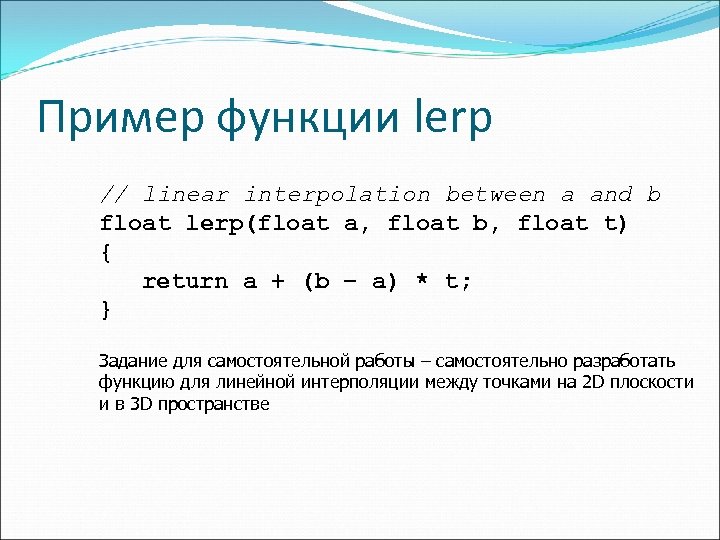 Пример функции lerp

// linear interpolation between a and b
float lerp(float a, float b, float t)
{
   return a + (b – a) * t;
}

Задание для самостоятельной работы – самостоятельно разработать функцию для линейной интерполяции между точками на 2D плоскости и в 3D пространстве